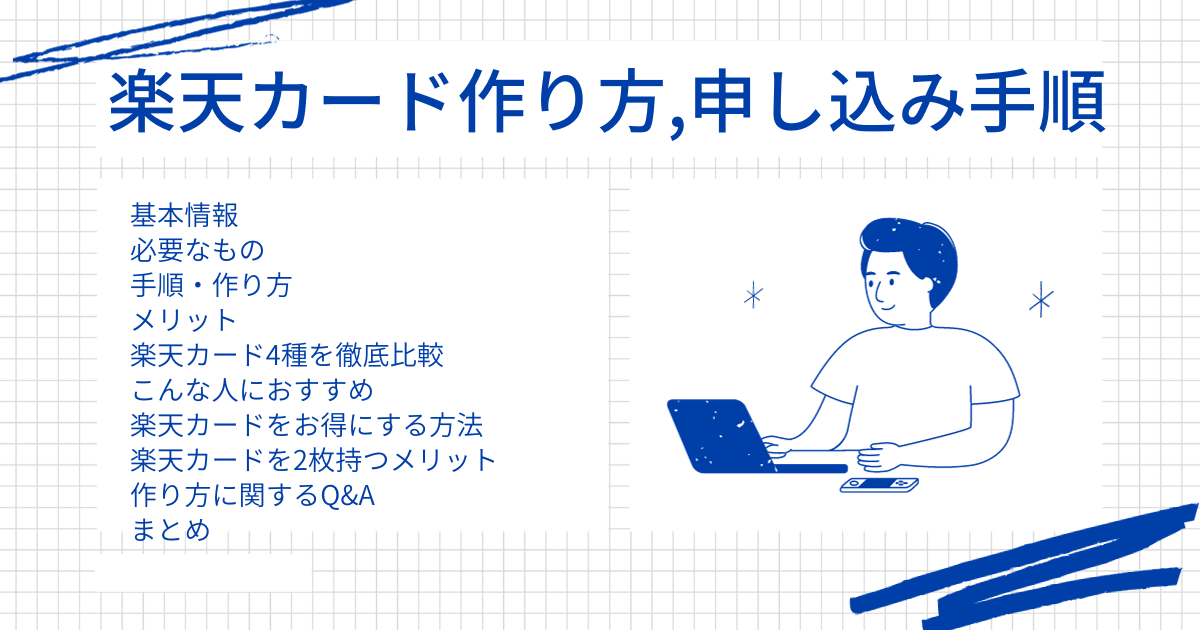 楽天カード作り方,申し込み手順

基本情報
必要なもの
手順・作り方
メリット
楽天カード4種を徹底比較
こんな人におすすめ
楽天カードをお得にする方法
楽天カードを2枚持つメリット
作り方に関するQ&A
まとめ